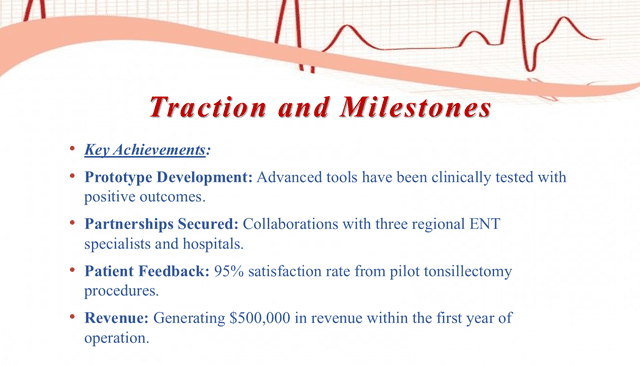 Traction and Milestones

• Key Achievements:

• Prototype Development: Advanced tools have been clinically tested with positive outcomes.

• Partnerships Secured: Collaborations with three regional ENT specialists and hospitals.

• Patient Feedback: 95% satisfaction rate from pilot tonsillectomy procedures.

• Revenue: Generating \$500,000 in revenue within the first year of operation.